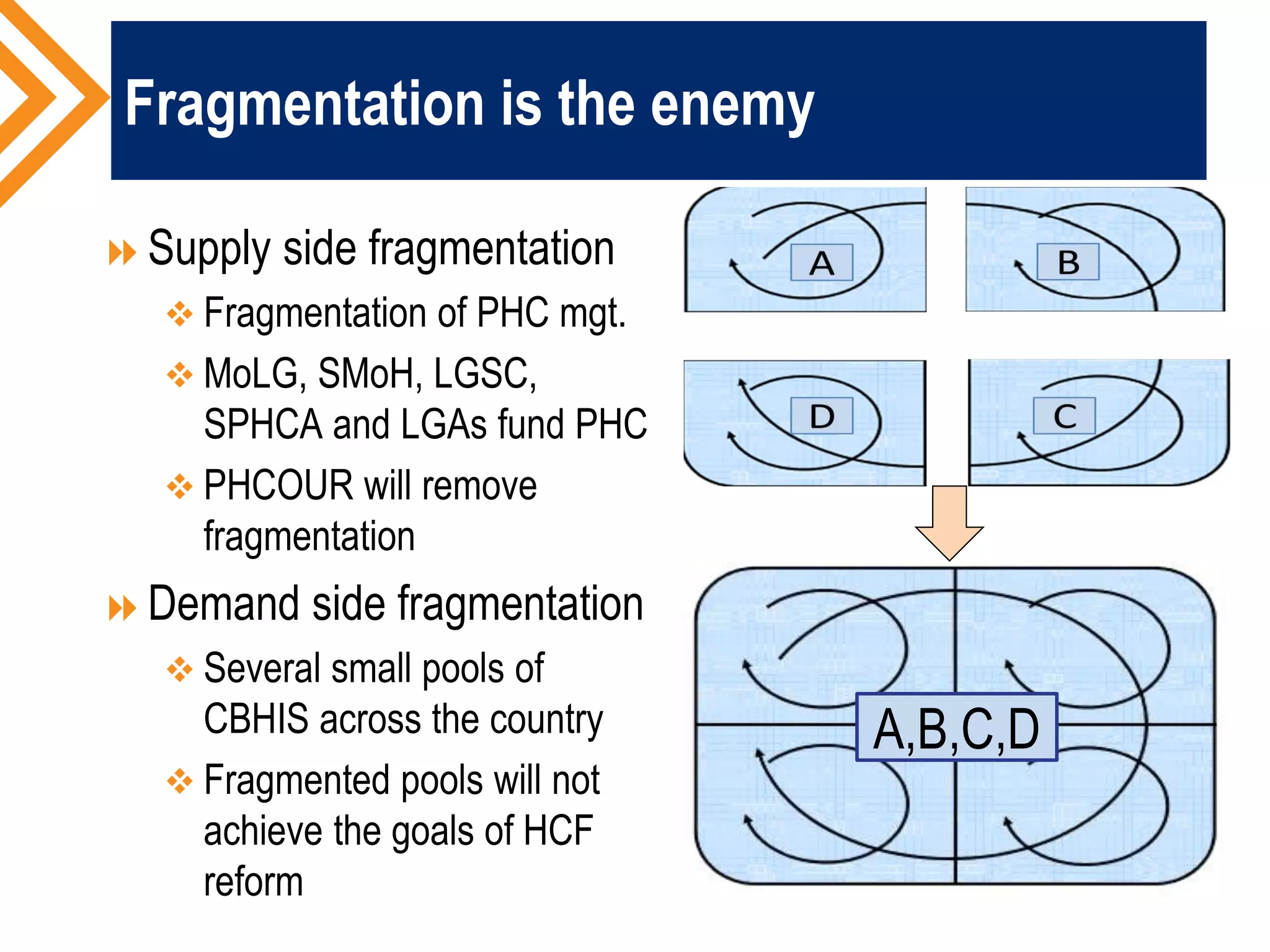 Fragmentation is the enemy

Supply side fragmentation

Fragmentation of PHC mgt.

MoLG, SMoH, LGSC, SPHCA and LGAs fund PHC

PHCOUR will remove fragmentation

Demand side fragmentation

Several small pools of CBHIS across the country

Fragmented pools will not achieve the goals of HCF reform

A

B

D

C

A,B,C,D